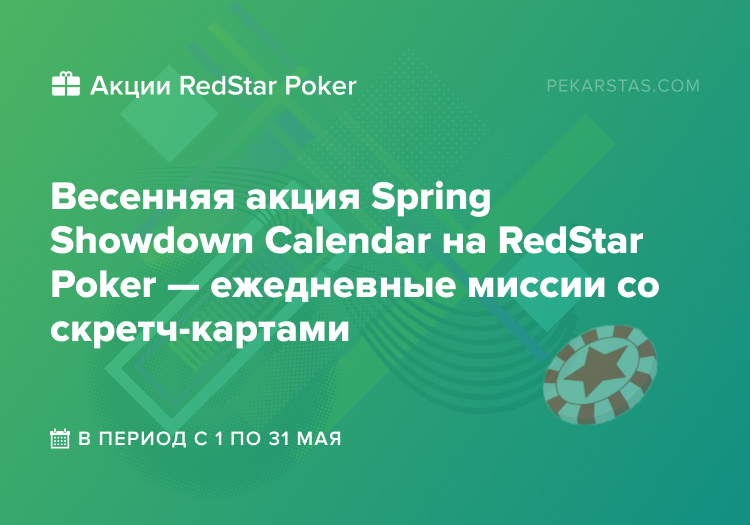 Акции RedStar Poker

PEKARSTAS.COM

Весенняя акция Spring Showdown Calendar на RedStar Poker — ежедневные миссии со скретч-картами

В ПЕРИОД С 1 ПО 31 МАЯ